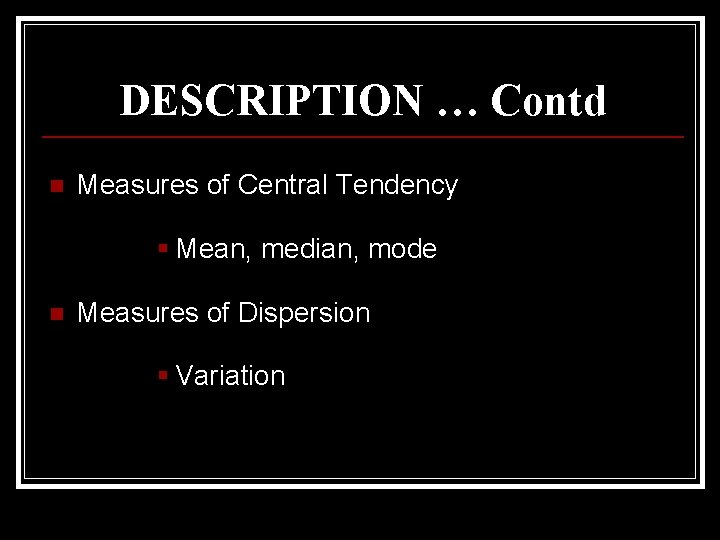 DESCRIPTION … Contd

Measures of Central Tendency

Mean, median, mode

Measures of Dispersion

Variation